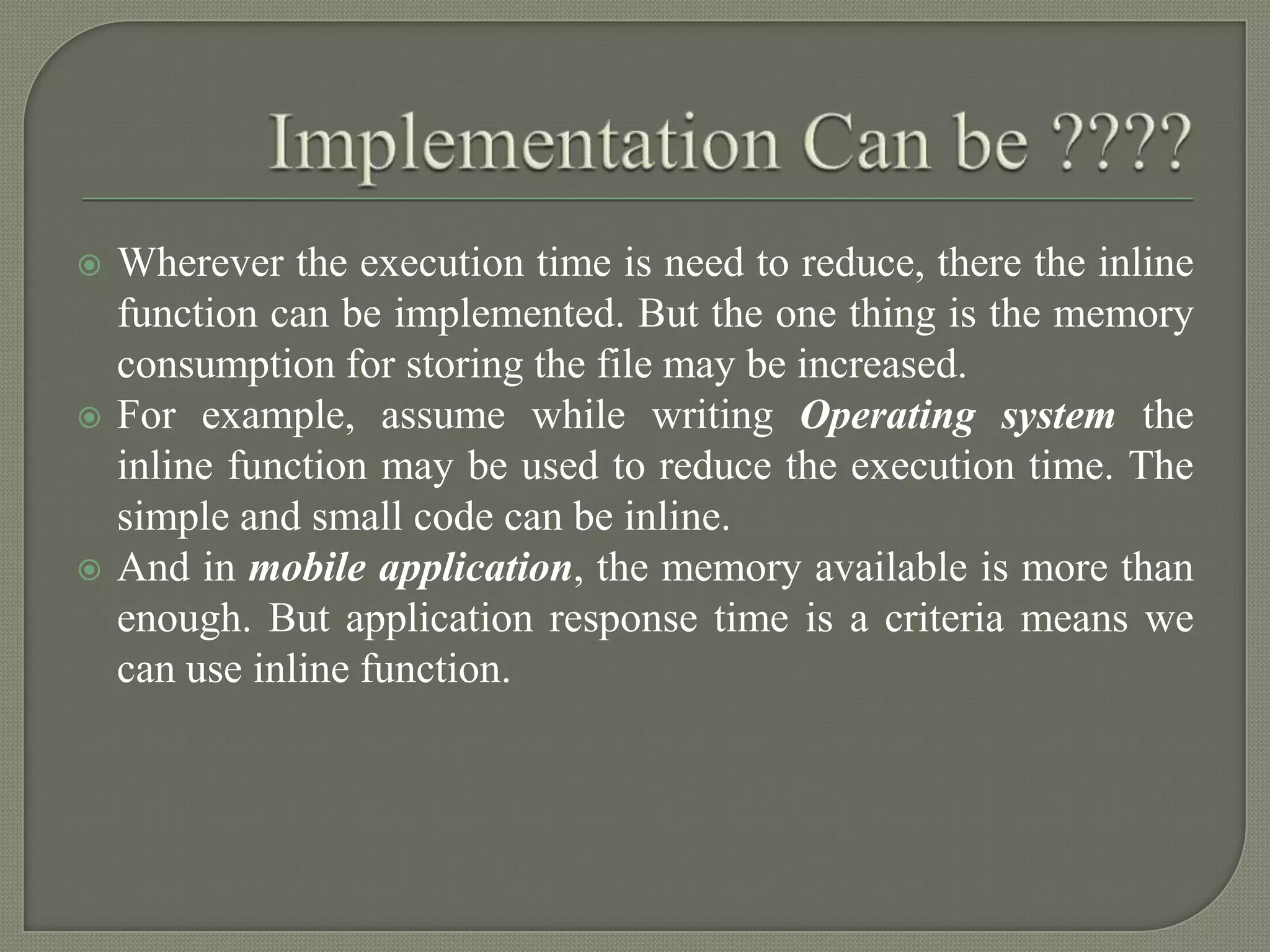 Implementation Can be ????

Wherever the execution time is need to reduce, there the inline function can be implemented. But the one thing is the memory consumption for storing the file may be increased.

For example, assume while writing Operating system the inline function may be used to reduce the execution time. The simple and small code can be inline.

And in mobile application, the memory available is more than enough. But application response time is a criteria means we can use inline function.